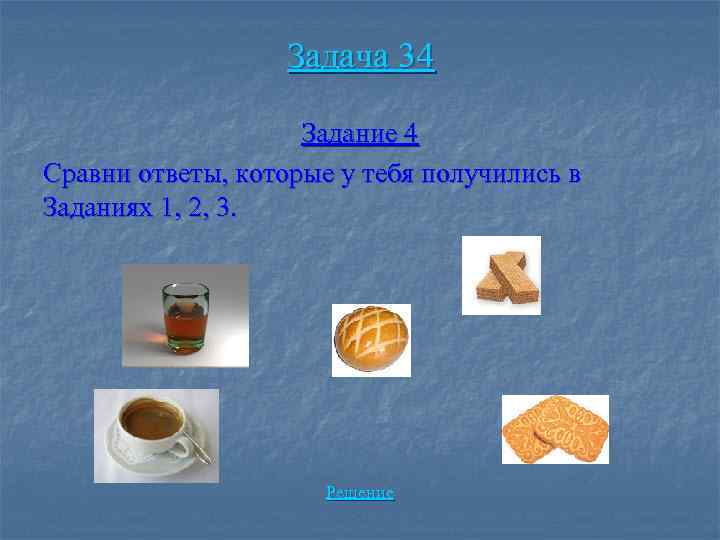 Задача 34

Задание 4

Сравни ответы, которые у тебя получились в Заданиях 1, 2, 3.

Решение